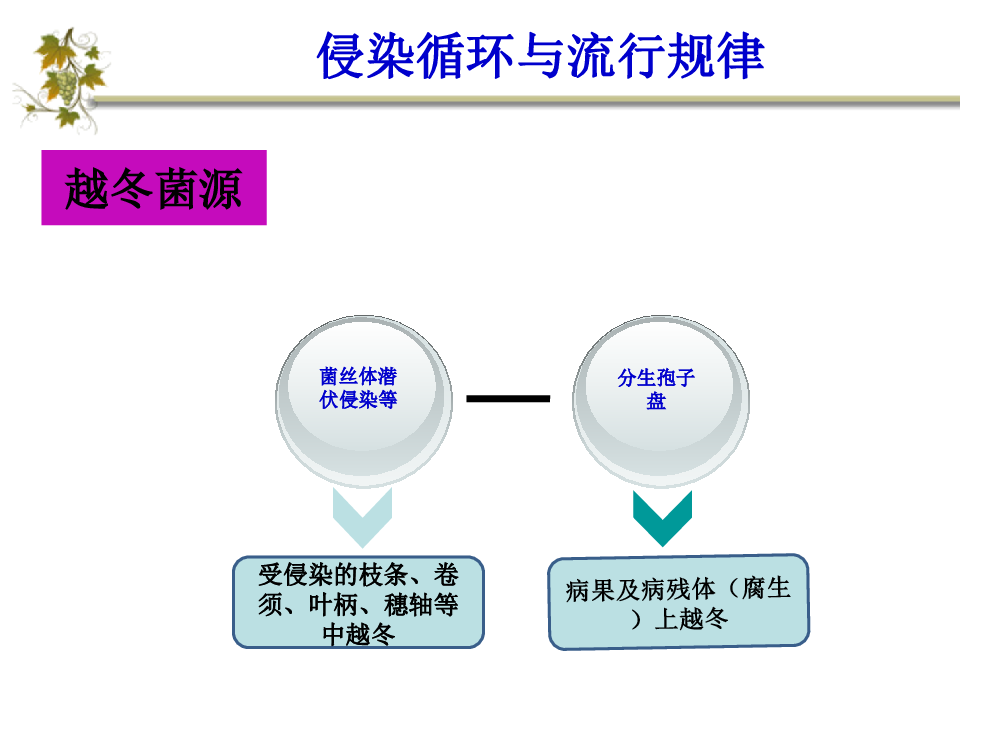 侵染循环与流行规律

越冬菌源

菌丝体潜伏侵染等

分生孢子盘

受侵染的枝条、卷须、叶柄、穗轴等中越冬

病果及病残体（腐生）上越冬